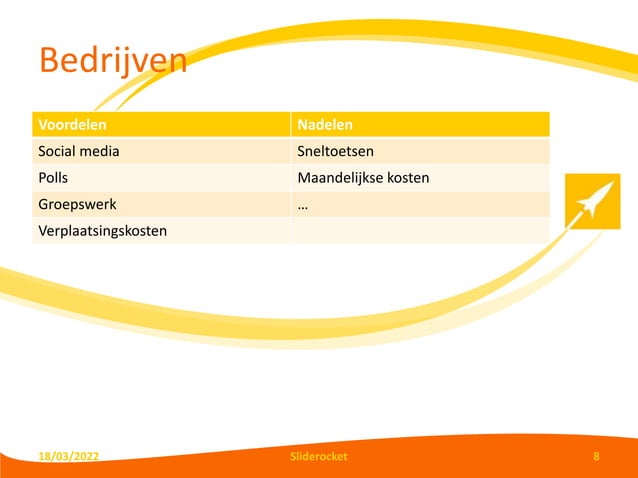 Bedrijven

| Voordelen | Nadelen |
|---|---|
| Social media | Sneltoetsen |
| Polls | Maandelijkse kosten |
| Groepswerk | … |
| Verplaatsingskosten | |

18/03/2022 Sliderocket 8